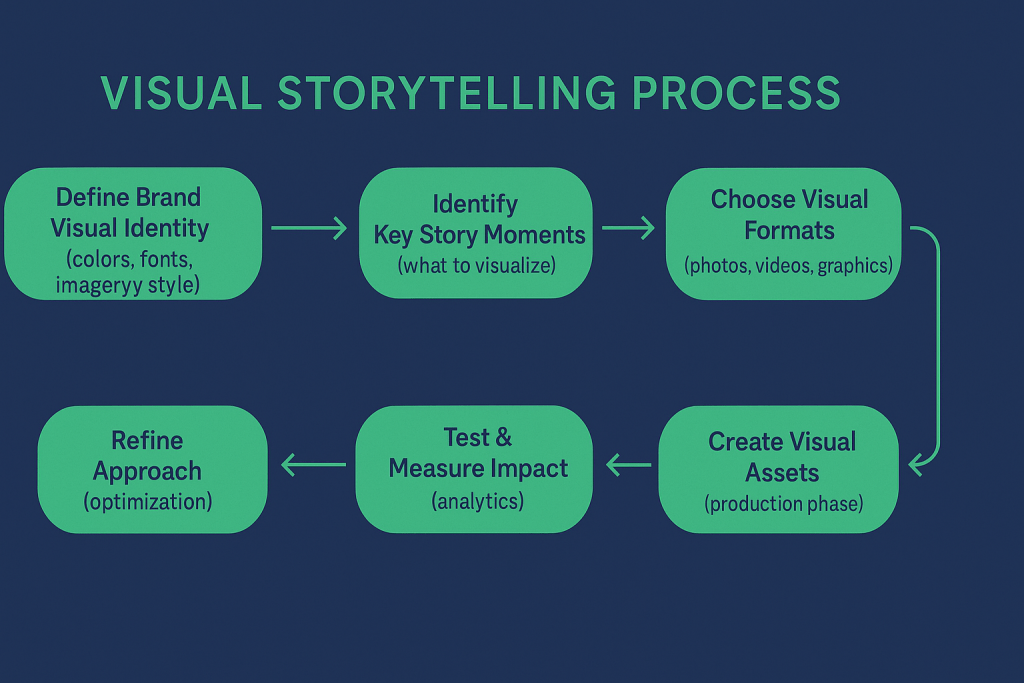 VISUAL STORYTELLING PROCESS

Define Brand Visual Identity (colors, fonts, imageryy style)

Identify Key Story Moments (what to visualize)

Choose Visual Formats (photos, videos, graphics)

Create Visual Assets (production phase)

Test & Measure Impact (analytics)

Refine Approach (optimization)